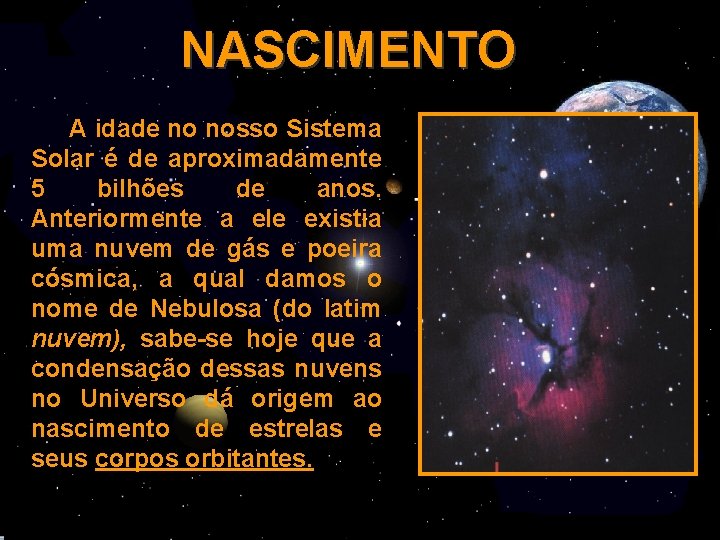 NASCIMENTO

A idade no nosso Sistema Solar é de aproximadamente 5 bilhões de anos. Anteriormente a ele existia uma nuvem de gás e poeira cósmica, a qual damos o nome de Nebulosa (do latim nuvem), sabe-se hoje que a condensação dessas nuvens no Universo dá origem ao nascimento de estrelas e seus corpos orbitantes.